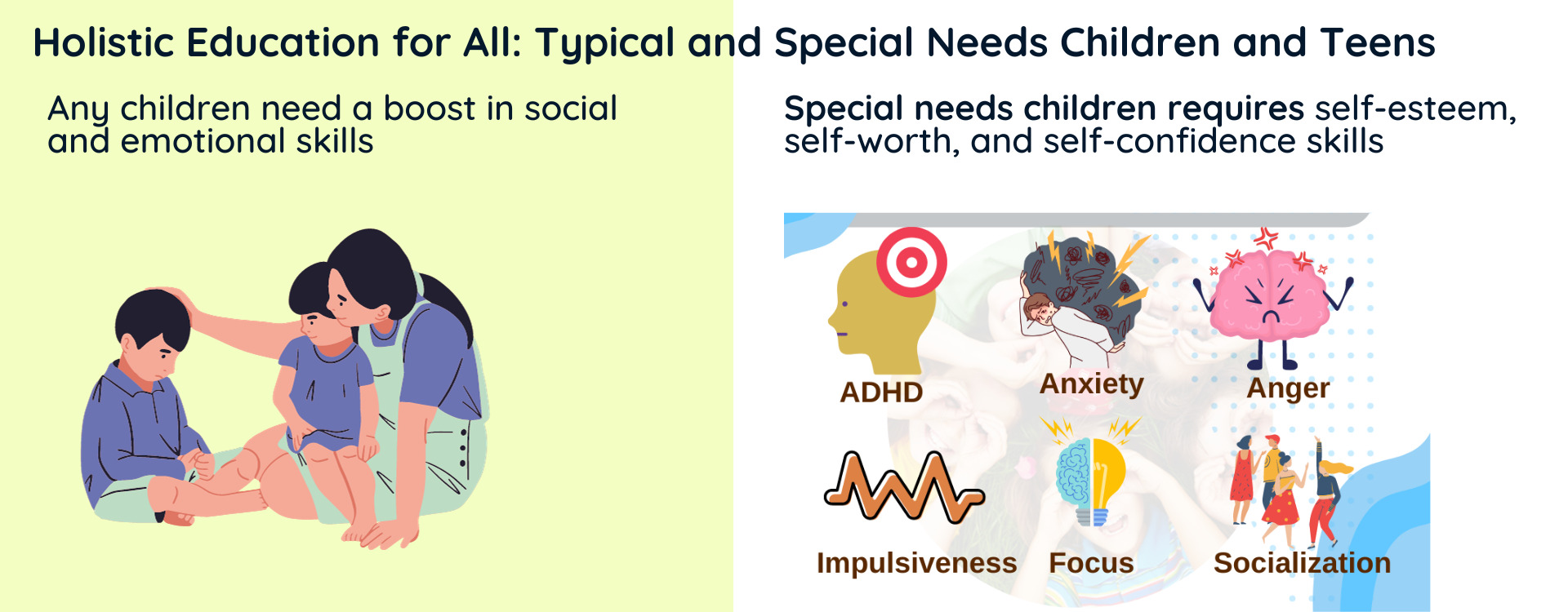 Holistic Education for All: Typical and Special Needs Children and Teens

Any children need a boost in social and emotional skills

Special needs children requires self-esteem, self-worth, and self-confidence skills

ADHD

Anxiety

Anger

Impulsiveness

Focus

Socialization